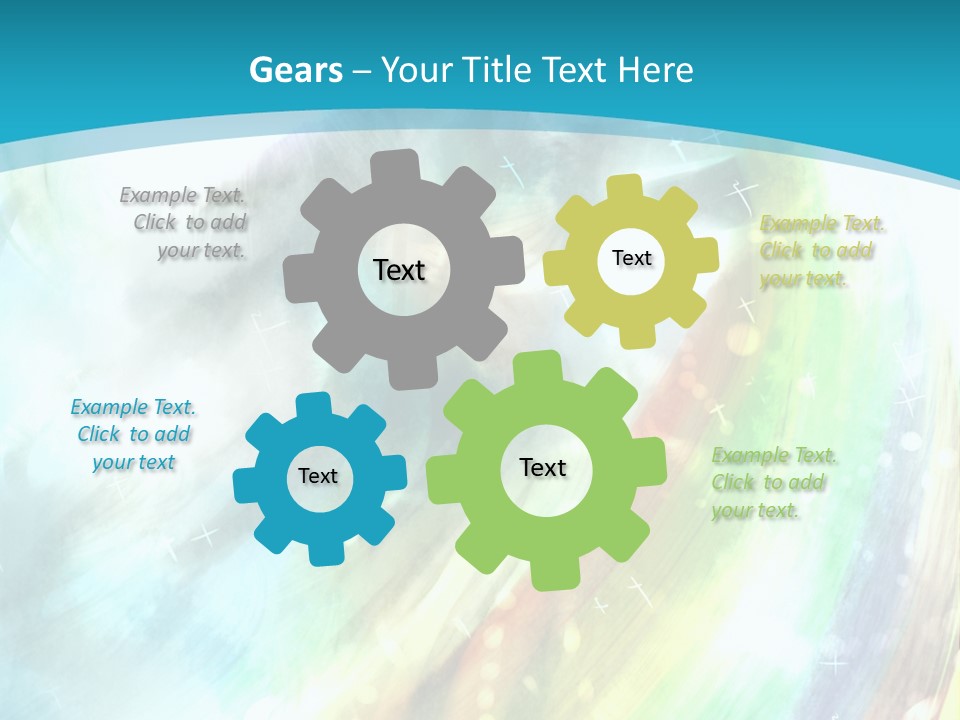 Gears – Your Title Text Here

Example Text. Click to add your text.

Text

Text

Example Text. Click to add your text.

Example Text. Click to add your text

Text

Text

Example Text. Click to add your text.